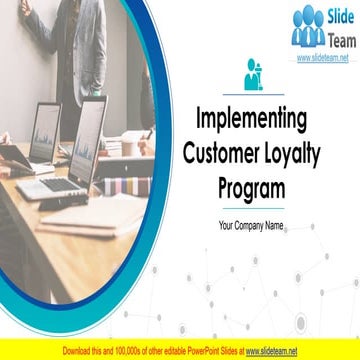 Slide Team
www.slideteam.net

Implementing Customer Loyalty Program

Your Company Name

Download this and 100,000s of other editable PowerPoint Slides at www.slideteam.net